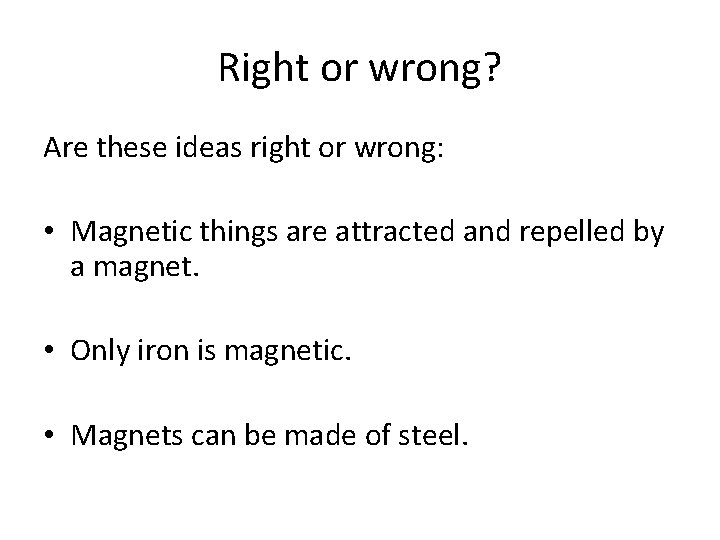 Right or wrong?

Are these ideas right or wrong:

• Magnetic things are attracted and repelled by a magnet.

• Only iron is magnetic.

• Magnets can be made of steel.